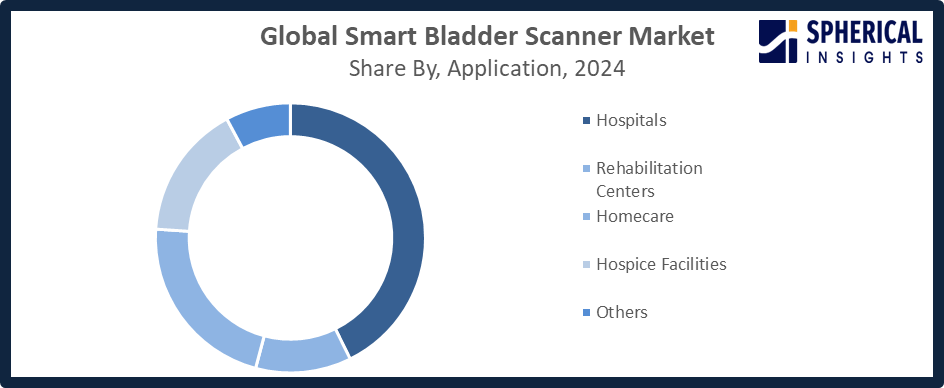 Global Smart Bladder Scanner Market
Share By, Application, 2024

SPHERICAL INSIGHTS

Hospitals
Rehabilitation Centers
Homecare
Hospice Facilities
Others